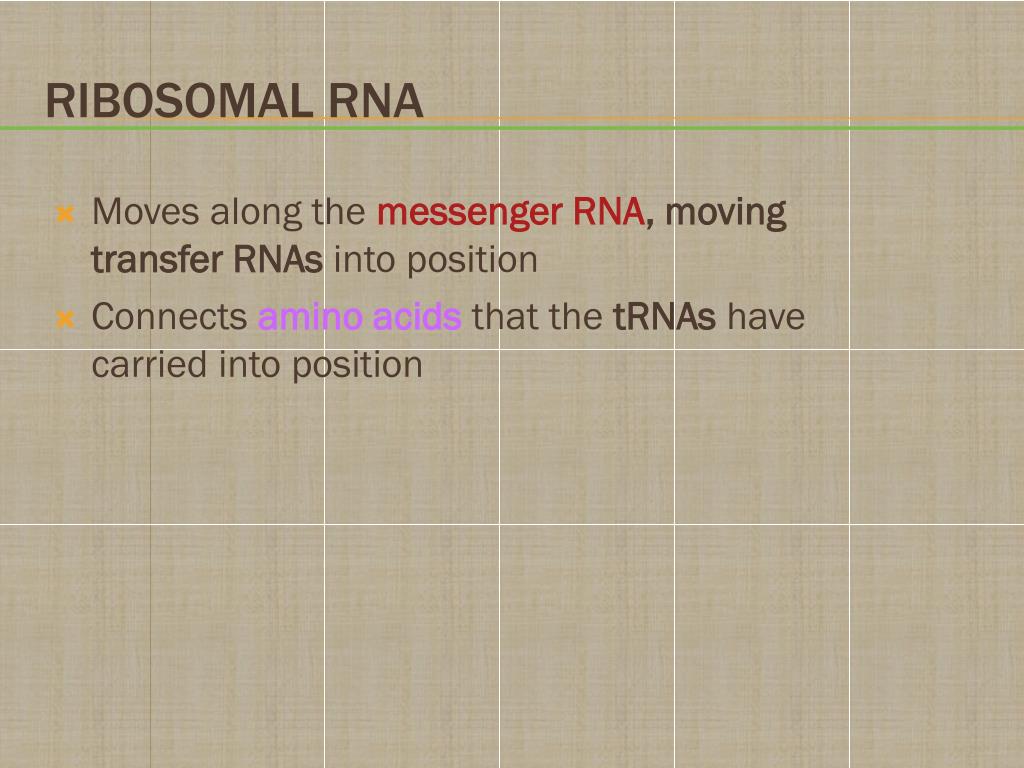 RIBOSOMAL RNA

Moves along the messenger RNA, moving transfer RNAs into position

Connects amino acids that the tRNAs have carried into position